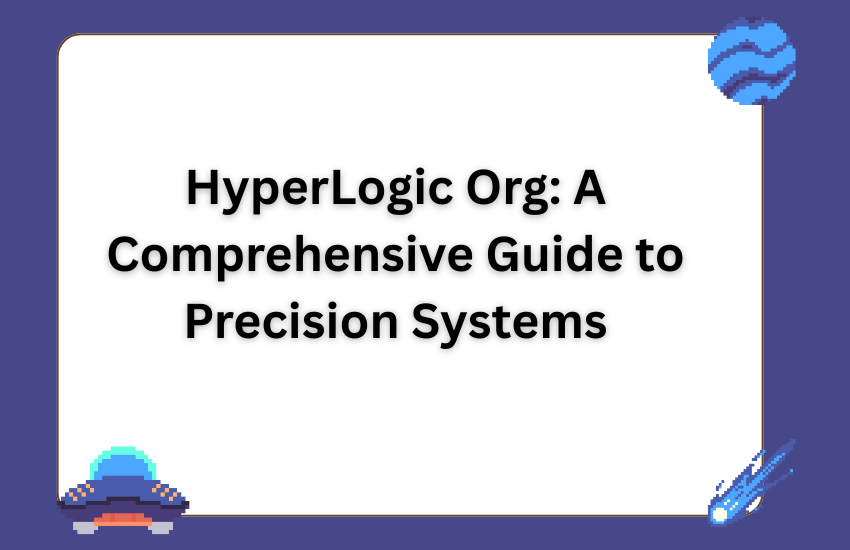 HyperLogic Org: A Comprehensive Guide to Precision Systems